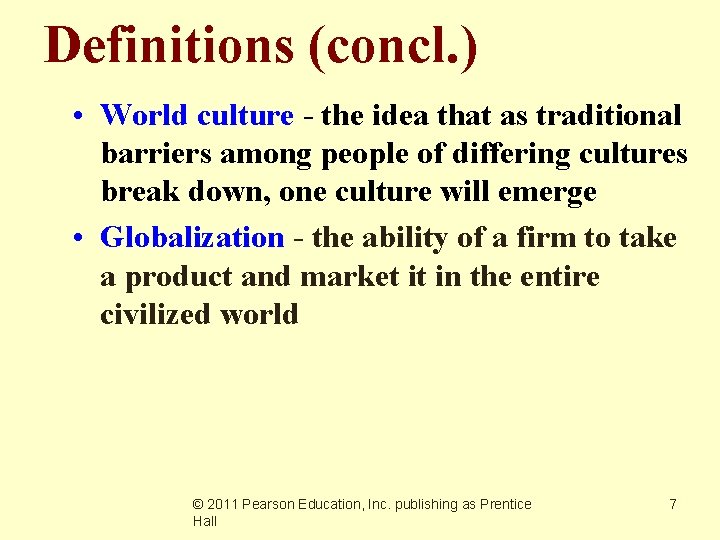 Definitions (concl.)

• World culture - the idea that as traditional barriers among people of differing cultures break down, one culture will emerge

• Globalization - the ability of a firm to take a product and market it in the entire civilized world

© 2011 Pearson Education, Inc. publishing as Prentice Hall

7